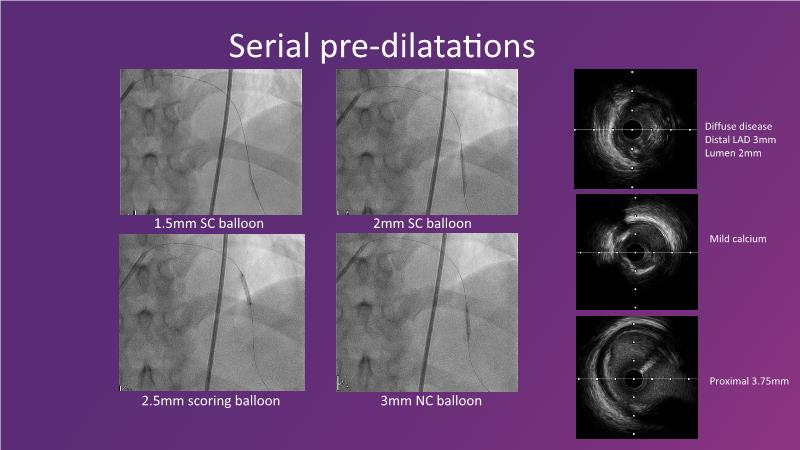 Serial pre-dilatations

1.5mm SC balloon

2mm SC balloon

2.5mm scoring balloon

3mm NC balloon

Diffuse disease
Distal LAD 3mm
Lumen 2mm

Mild calcium

Proximal 3.75mm